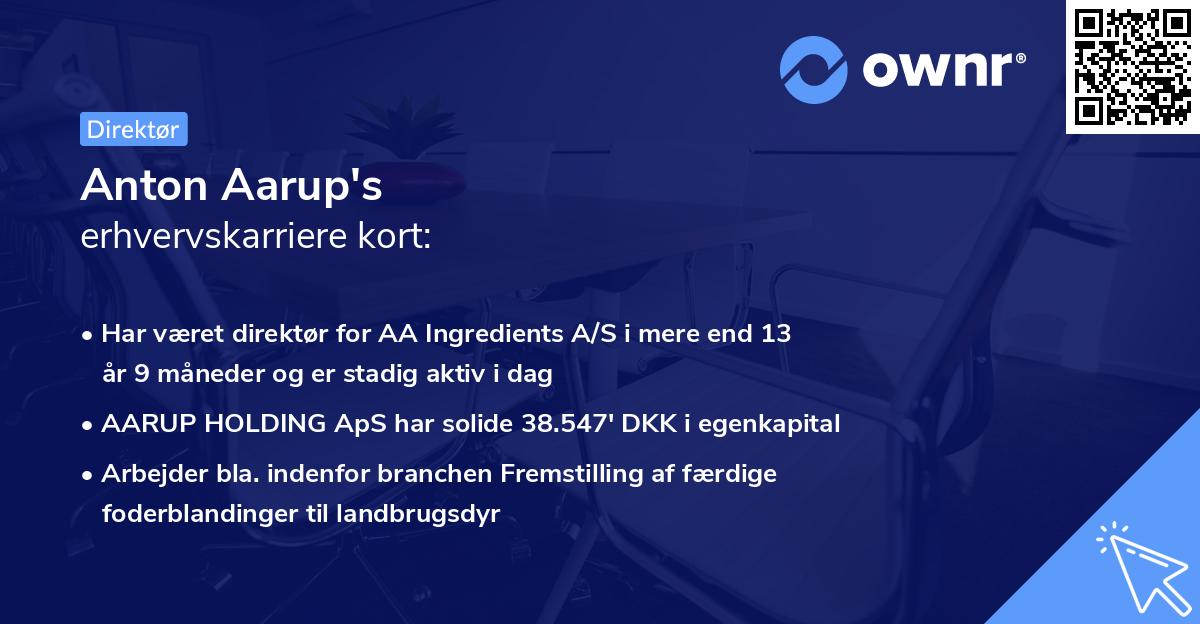 ownr®

Direktør

Anton Aarup's
erhvervskarriere kort:

• Har været direktør for AA Ingredients A/S i mere end 13 år 9 måneder og er stadig aktiv i dag
• AARUP HOLDING ApS har solide 38.547' DKK i egenkapital
• Arbejder bla. indenfor branchen Fremstilling af færdige foderblandinger til landbrugsdyr